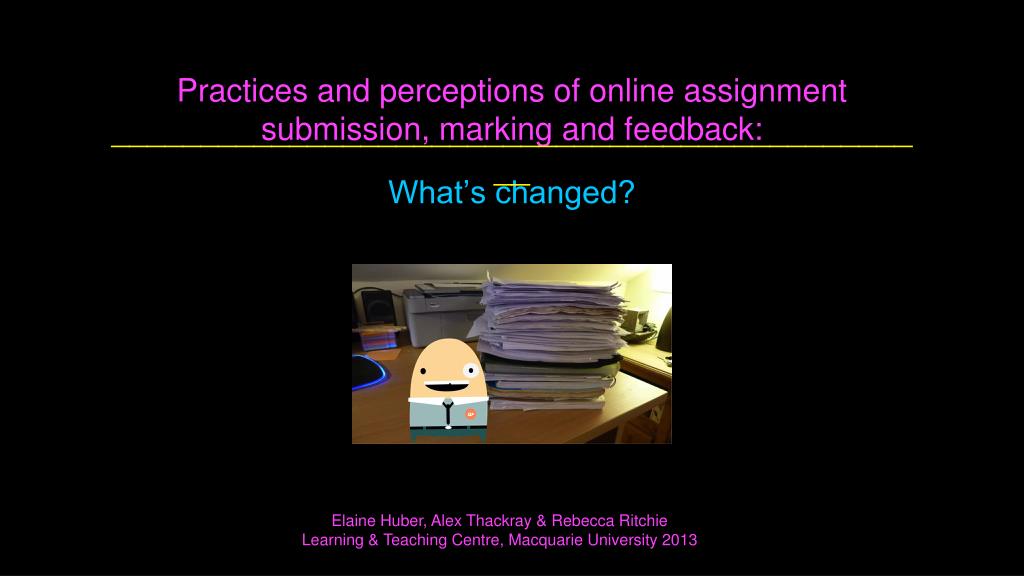 Practices and perceptions of online assignment submission, marking and feedback:

What's changed?

Elaine Huber, Alex Thackray & Rebecca Ritchie
Learning & Teaching Centre, Macquarie University 2013